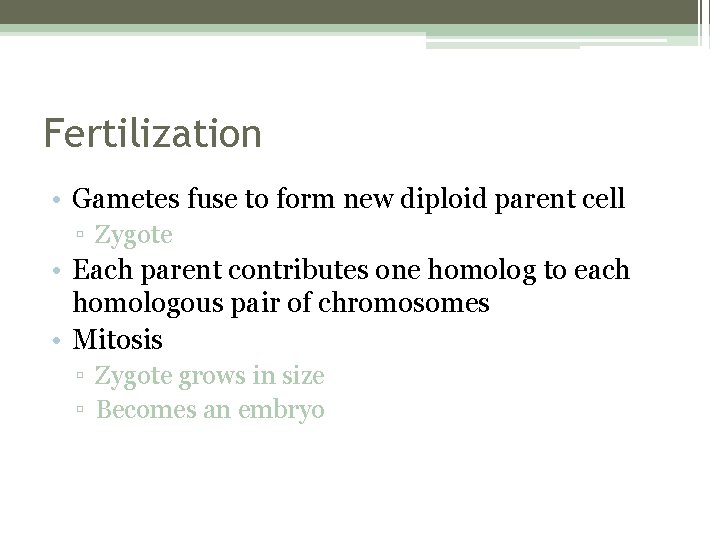 Fertilization

• Gametes fuse to form new diploid parent cell
▫ Zygote
• Each parent contributes one homolog to each homologous pair of chromosomes
• Mitosis
▫ Zygote grows in size
▫ Becomes an embryo